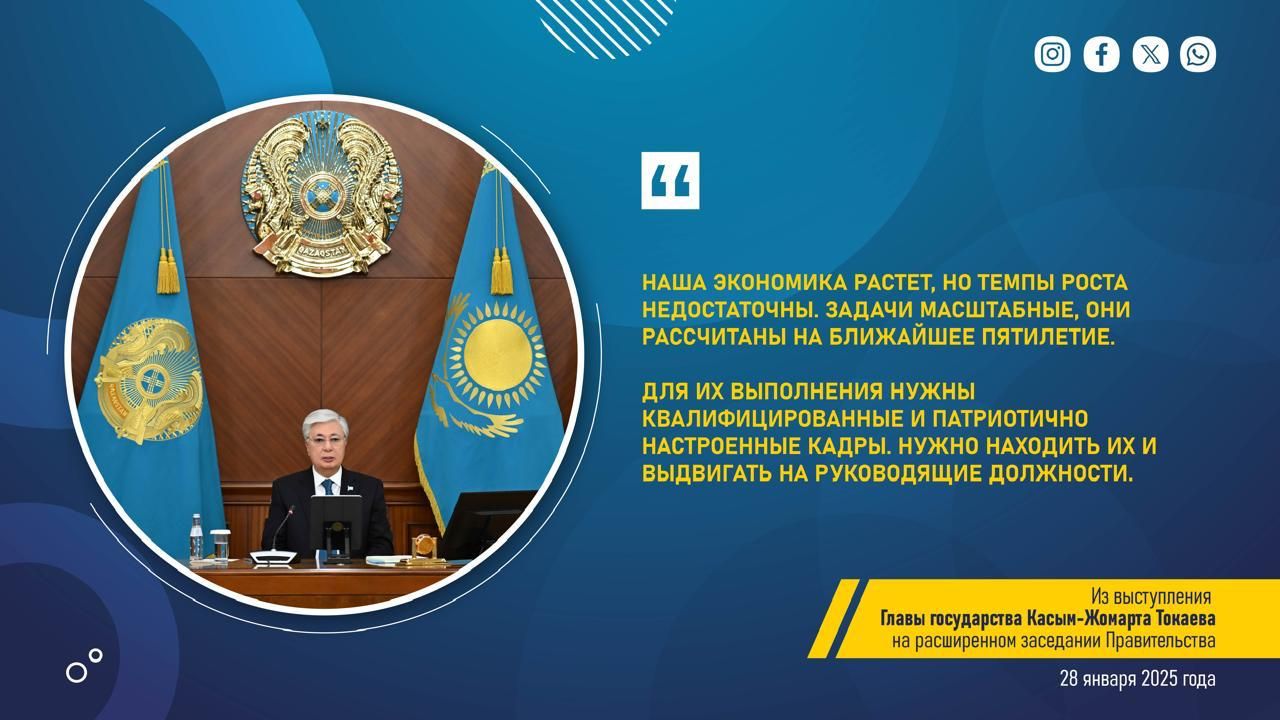 QAZAQSTAN

“

НАША ЭКОНОМИКА РАСТЕТ, НО ТЕМПЫ РОСТА НЕДОСТАТОЧНЫ. ЗАДАЧИ МАСШТАБНЫЕ, ОНИ РАССЧИТАНЫ НА БЛИЖАЙШЕЕ ПЯТИЛЕТИЕ.

ДЛЯ ИХ ВЫПОЛНЕНИЯ НУЖНЫ КВАЛИФИЦИРОВАННЫЕ И ПАТРИОТИЧНО НАСТРОЕННЫЕ КАДРЫ. НУЖНО НАХОДИТЬ ИХ И ВЫДВИГАТЬ НА РУКОВОДЯЩИЕ ДОЛЖНОСТИ.

Из выступления
Главы государства Касым-Жомарта Токаева
на расширенном заседании Правительства

28 января 2025 года